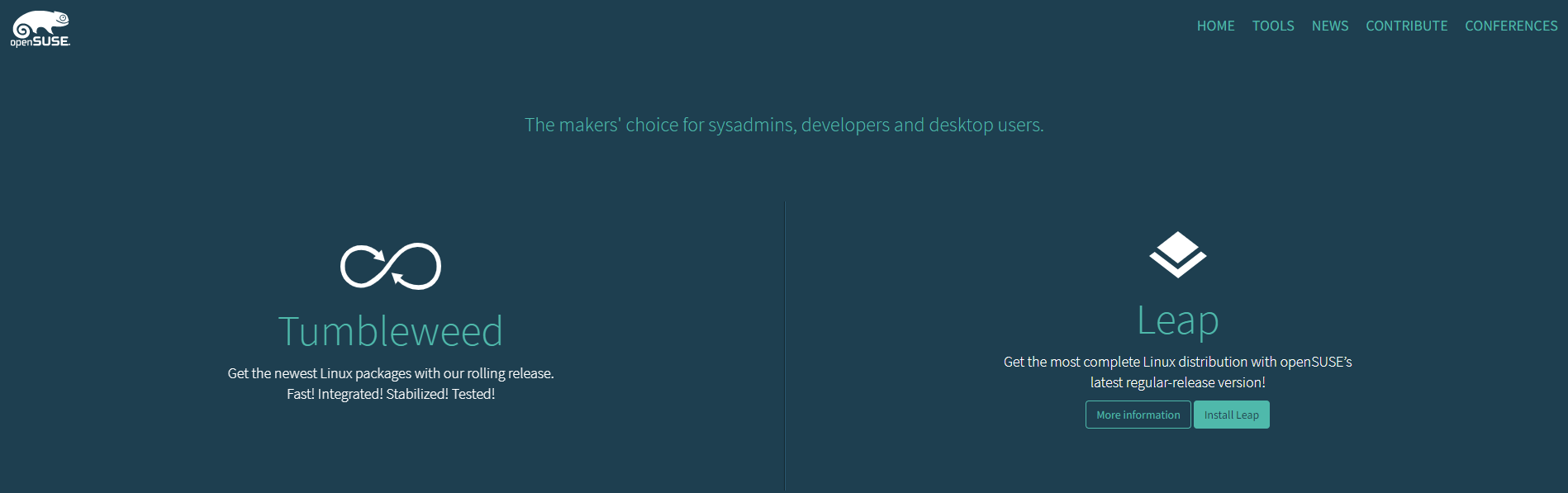 openSUSE.

HOME TOOLS NEWS CONTRIBUTE CONFERENCES

The makers' choice for sysadmins, developers and desktop users.

Tumbleweed

Get the newest Linux packages with our rolling release. Fast! Integrated! Stabilized! Tested!

Leap

Get the most complete Linux distribution with openSUSE's latest regular-release version!

More information

Install Leap